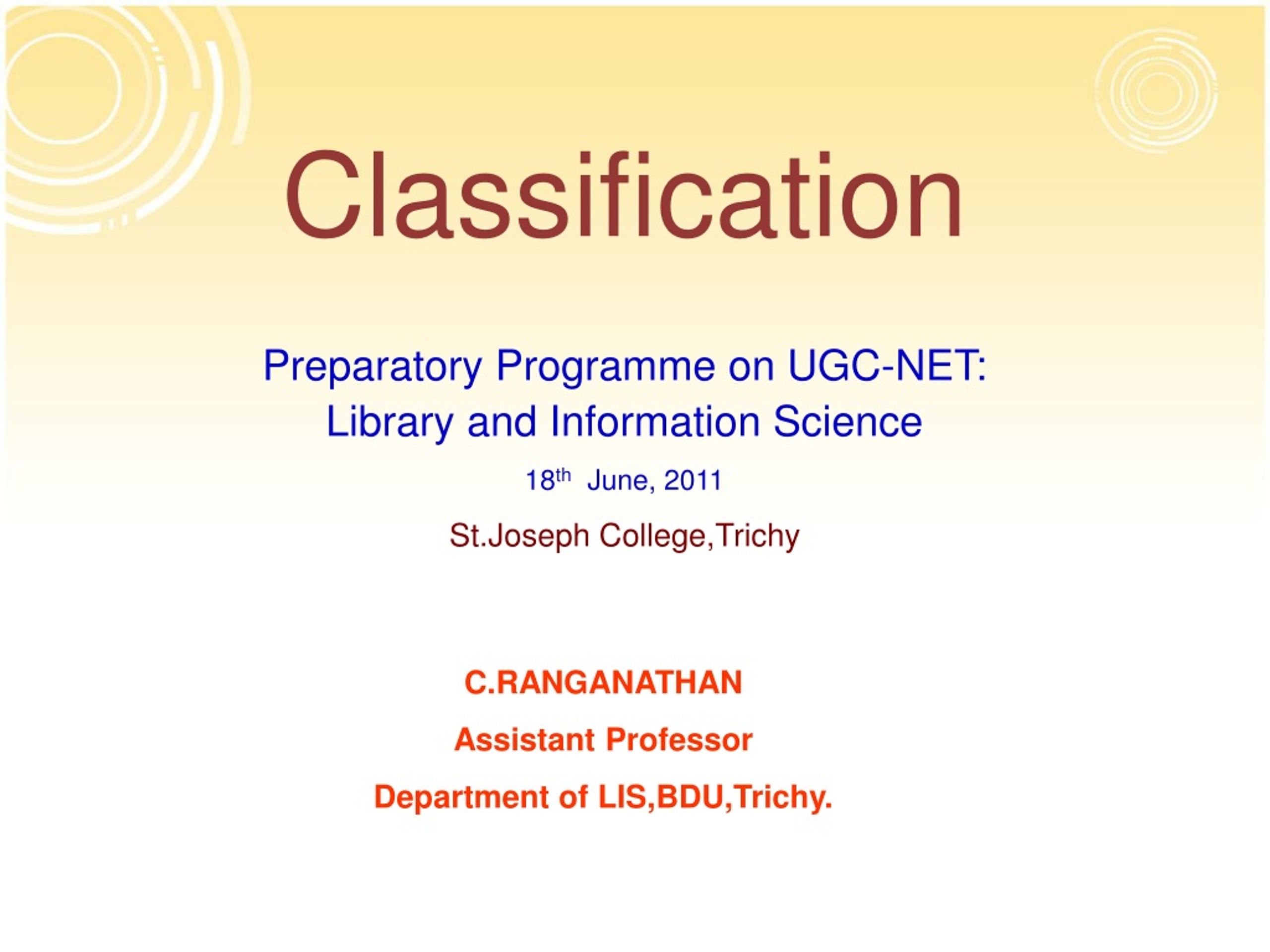 Classification

Preparatory Programme on UGC-NET: Library and Information Science

18th June, 2011

St.Joseph College,Trichy

C.RANGANATHAN

Assistant Professor

Department of LIS,BDU,Trichy.